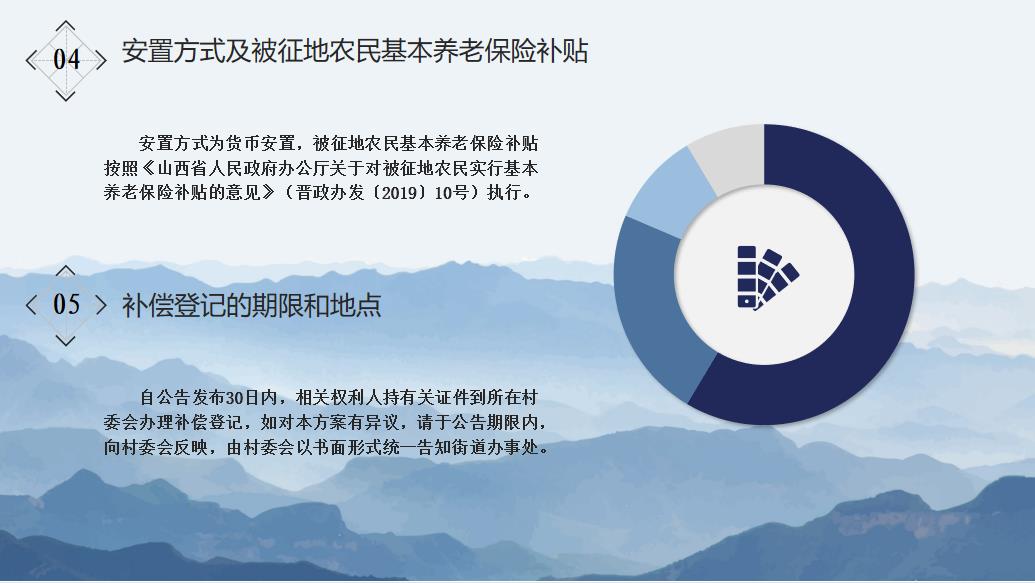 04

安置方式及被征地农民基本养老保险补贴

安置方式为货币安置，被征地农民基本养老保险补贴按照《山西省人民政府办公厅关于对被征地农民实行基本养老保险补贴的意见》（晋政办发〔2019〕10号）执行。

05

补偿登记的期限和地点

自公告发布30日内，相关权利人持有关证件到所在村委会办理补偿登记，如对本方案有异议，请于公告期限内，向村委会反映，由村委会以书面形式统一告知街道办事处。